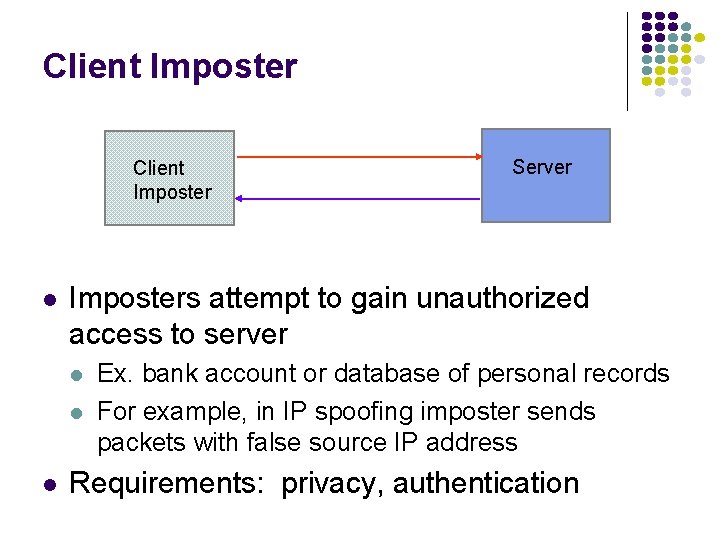 Client Imposter

Client Imposter

Server

- Imposters attempt to gain unauthorized access to server
  - Ex. bank account or database of personal records
  - For example, in IP spoofing imposter sends packets with false source IP address
- Requirements: privacy, authentication